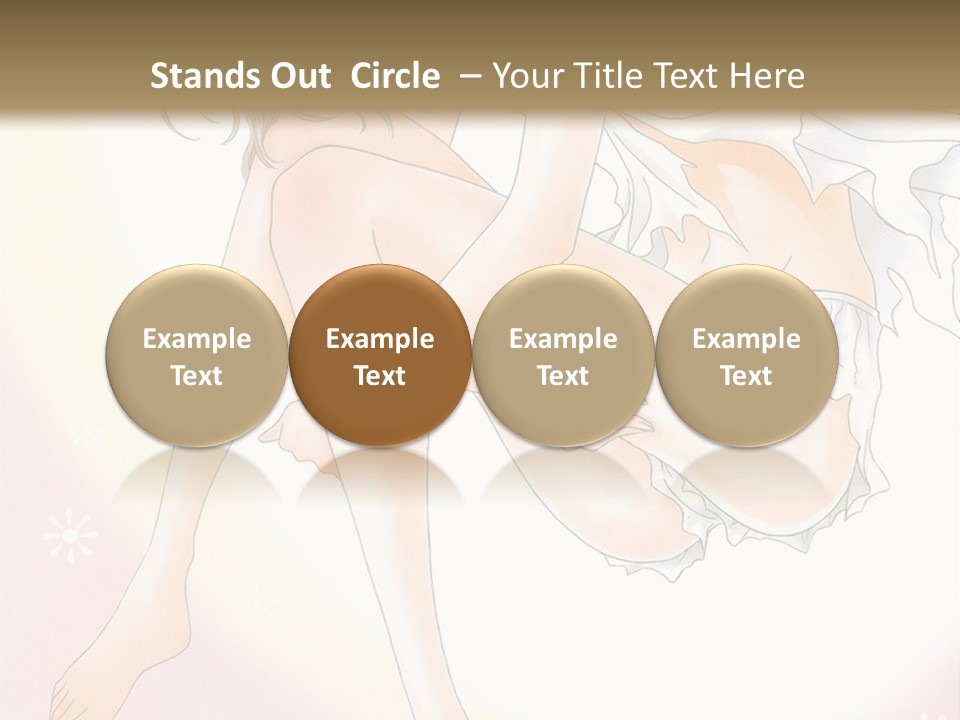 Stands Out Circle – Your Title Text Here

Example Text

Example Text

Example Text

Example Text